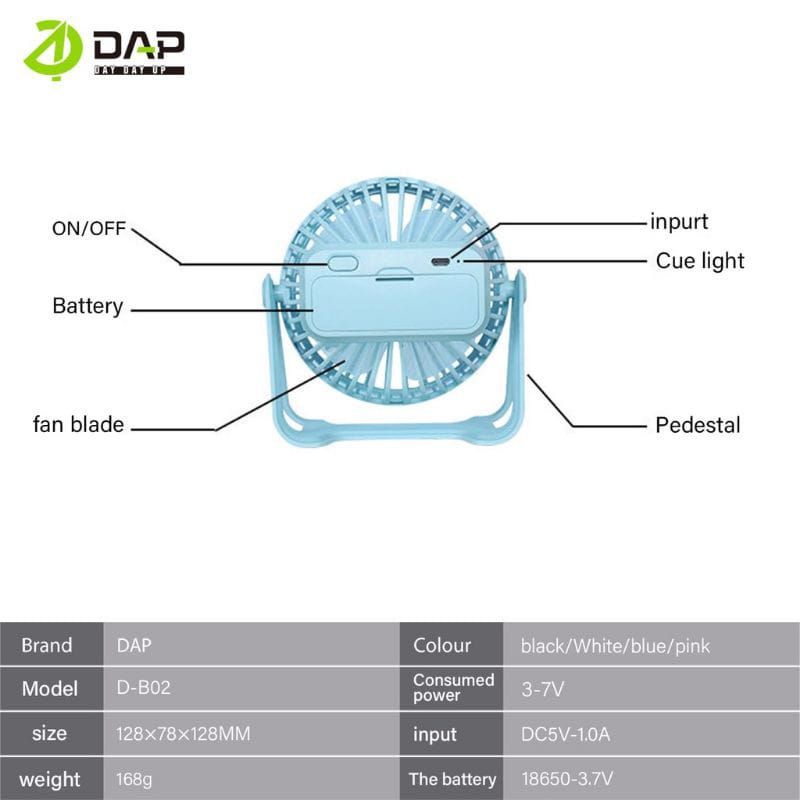 DAP
DAY DAY UP

ON/OFF
Battery
fan blade
inpurt
Cue light
Pedestal

| Brand | DAP | Colour | black/White/blue/pink |
|---|---|---|---|
| Model | D-B02 | Consumed power | 3-7V |
| size | 128×78×128MM | input | DC5V-1.0A |
| weight | 168g | The battery | 18650-3.7V |